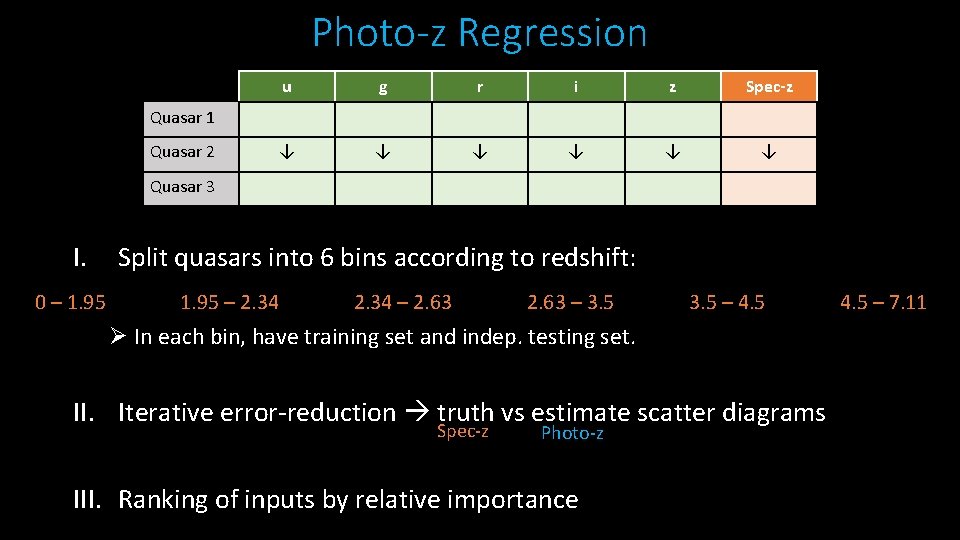 Photo-z Regression

| | u | g | r | i | z | Spec-z |
|---|---|---|---|---|---|---|
| Quasar 1 | | | | | | |
| Quasar 2 | ↓ | ↓ | ↓ | ↓ | ↓ | ↓ |
| Quasar 3 | | | | | | |

I. Split quasars into 6 bins according to redshift:

0 – 1.95 1.95 – 2.34 2.34 – 2.63 2.63 – 3.5 3.5 – 4.5 4.5 – 7.11

➢ In each bin, have training set and indep. testing set.

II. Iterative error-reduction → truth vs estimate scatter diagrams
Spec-z Photo-z

III. Ranking of inputs by relative importance